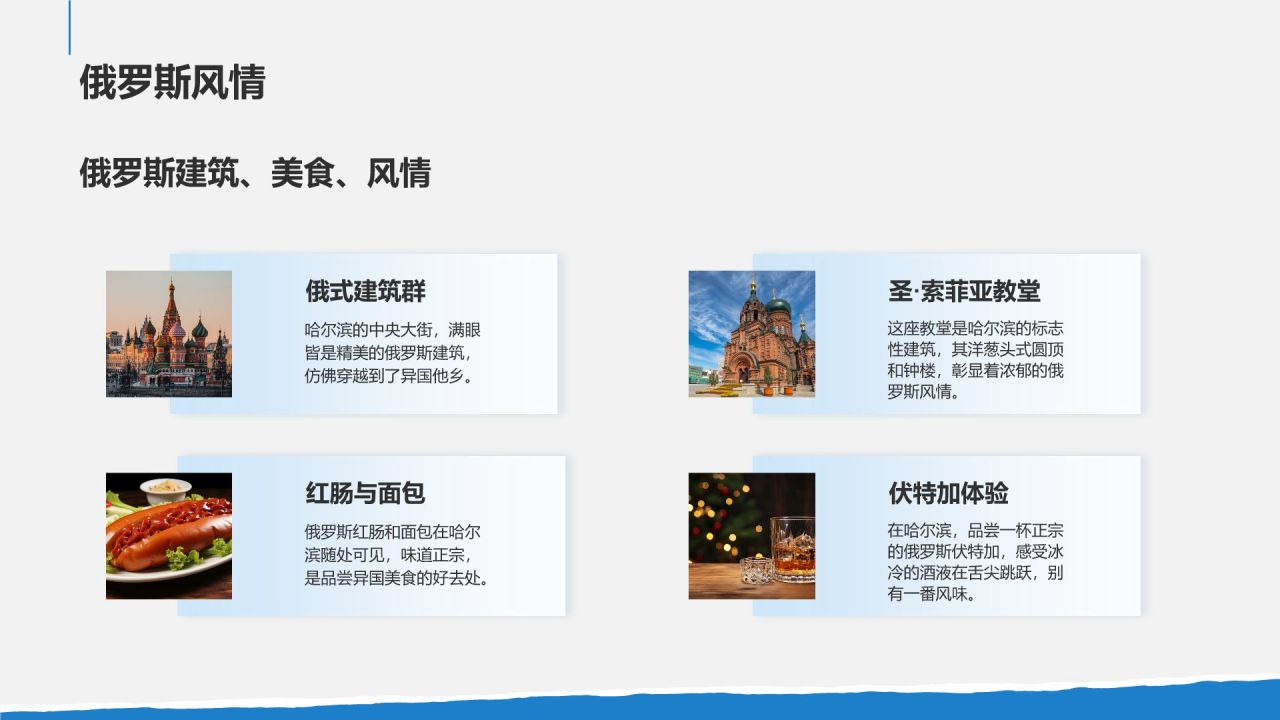 俄罗斯风情

俄罗斯建筑、美食、风情

俄式建筑群

哈尔滨的中央大街，满眼皆是精美的俄罗斯建筑，仿佛穿越到了异国他乡。

圣·索菲亚教堂

这座教堂是哈尔滨的标志性建筑，其洋葱头式圆顶和钟楼，彰显着浓郁的俄罗斯风情。

红肠与面包

俄罗斯红肠和面包在哈尔滨随处可见，味道正宗，是品尝异国美食的好去处。

伏特加体验

在哈尔滨，品尝一杯正宗的俄罗斯伏特加，感受冰冷的酒液在舌尖跳跃，别有一番风味。